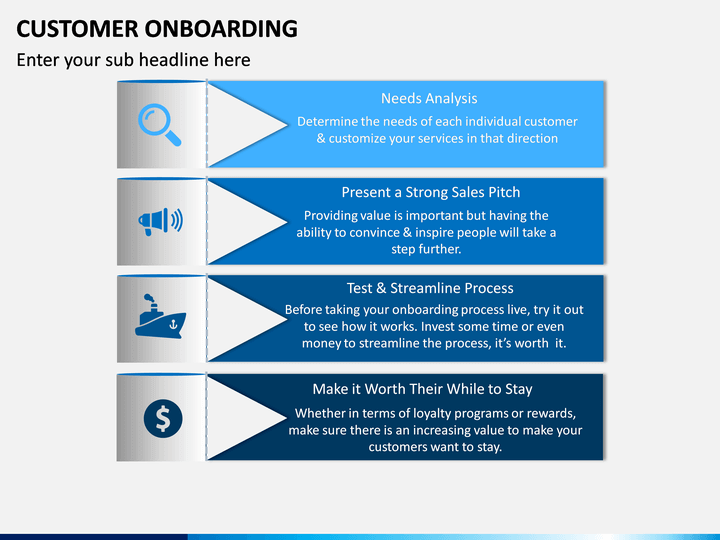 CUSTOMER ONBOARDING

Enter your sub headline here

Needs Analysis

Determine the needs of each individual customer & customize your services in that direction

Present a Strong Sales Pitch

Providing value is important but having the ability to convince & inspire people will take a step further.

Test & Streamline Process

Before taking your onboarding process live, try it out to see how it works. Invest some time or even money to streamline the process, it's worth it.

Make it Worth Their While to Stay

Whether in terms of loyalty programs or rewards, make sure there is an increasing value to make your customers want to stay.